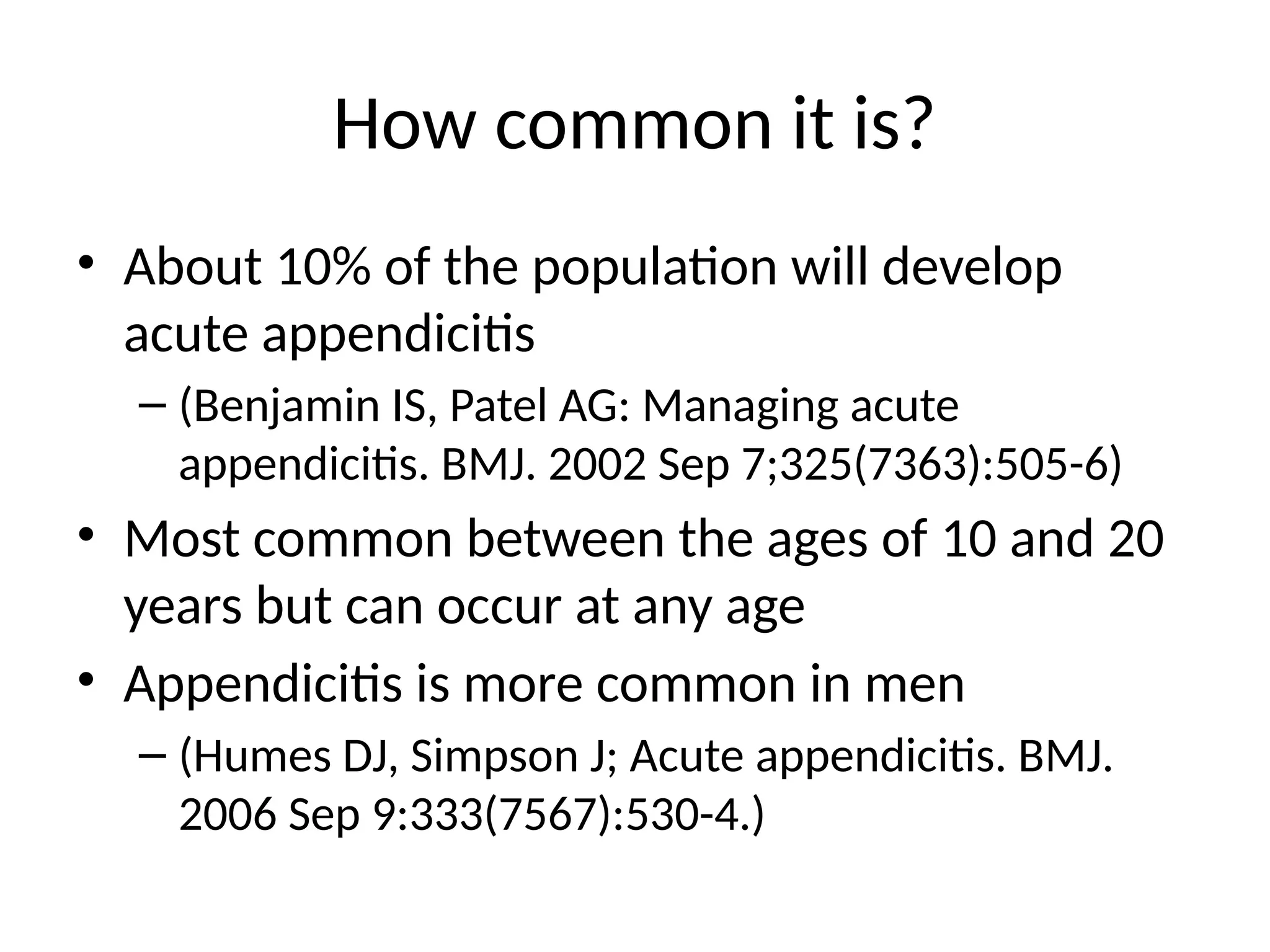 How common it is?

• About 10% of the population will develop acute appendicitis

– (Benjamin IS, Patel AG: Managing acute appendicitis. BMJ. 2002 Sep 7;325(7363):505-6)

• Most common between the ages of 10 and 20 years but can occur at any age

• Appendicitis is more common in men

– (Humes DJ, Simpson J; Acute appendicitis. BMJ. 2006 Sep 9:333(7567):530-4.)